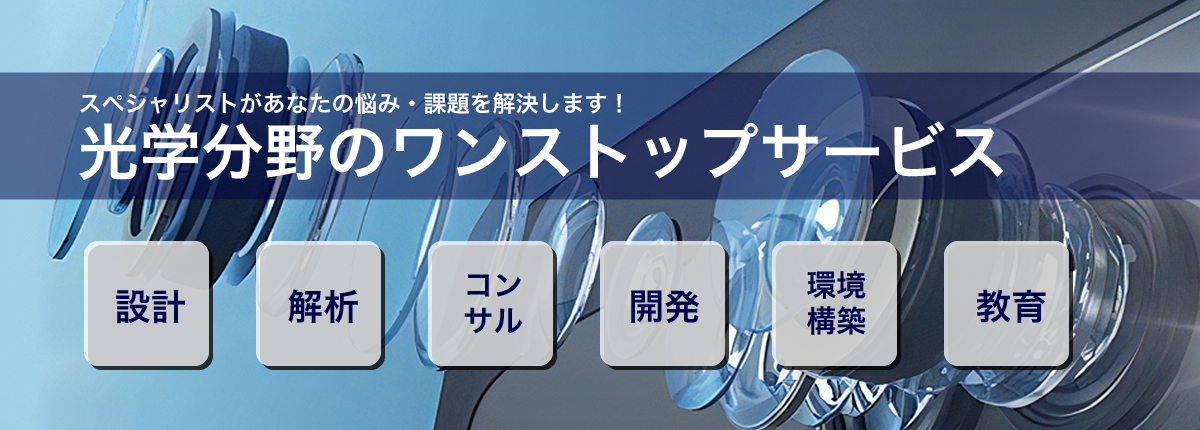 スペシャリストがあなたの悩み・課題を解決します！

光学分野のワンストップサービス

設計

解析

コンサル

開発

環境構築

教育